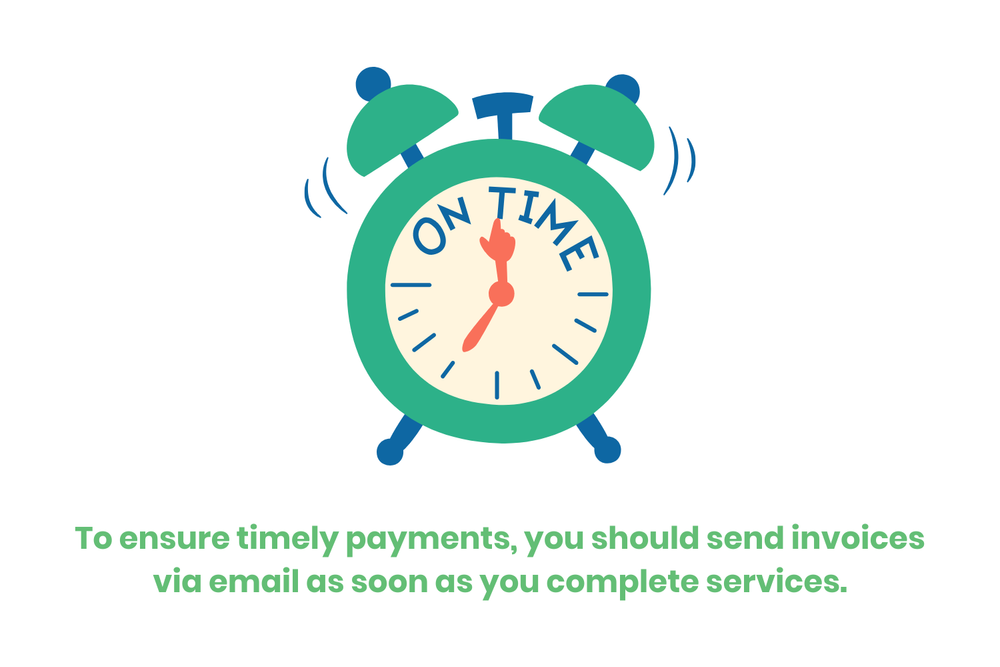 ON TIME

To ensure timely payments, you should send invoices via email as soon as you complete services.